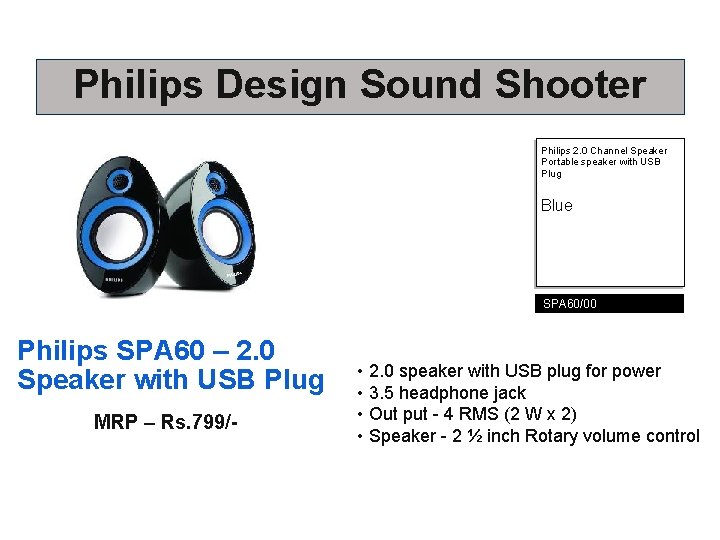 Philips Design Sound Shooter

PHILIPS

PHILIPS

Philips 2.0 Channel Speaker Portable speaker with USB Plug

Blue

SPA60/00

Philips SPA60 – 2.0 Speaker with USB Plug

MRP – Rs.799/-

• 2.0 speaker with USB plug for power
• 3.5 headphone jack
• Out put - 4 RMS (2 W x 2)
• Speaker - 2 ½ inch Rotary volume control